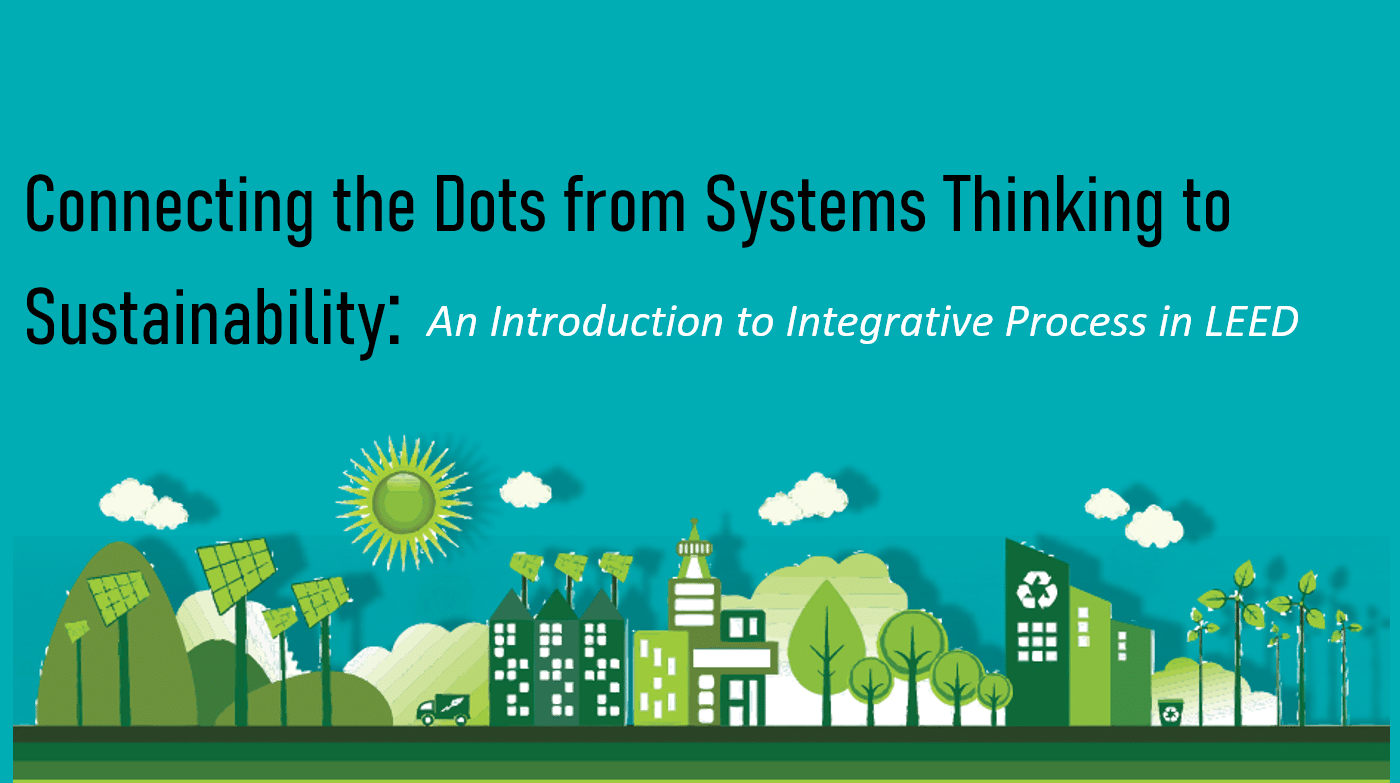 Connecting the Dots from Systems Thinking to Sustainability: An Introduction to Integrative Process in LEED